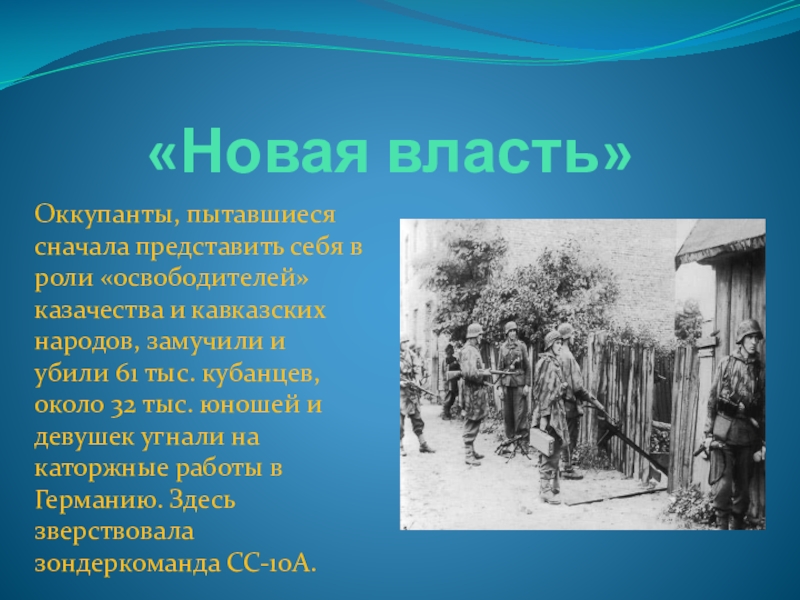 «Новая власть»

Оккупанты, пытавшиеся сначала представить себя в роли «освободителей» казачества и кавказских народов, замучили и убили 61 тыс. кубанцев, около 32 тыс. юношей и девушек угнали на каторжные работы в Германию. Здесь зверствовала зондеркоманда СС-10А.